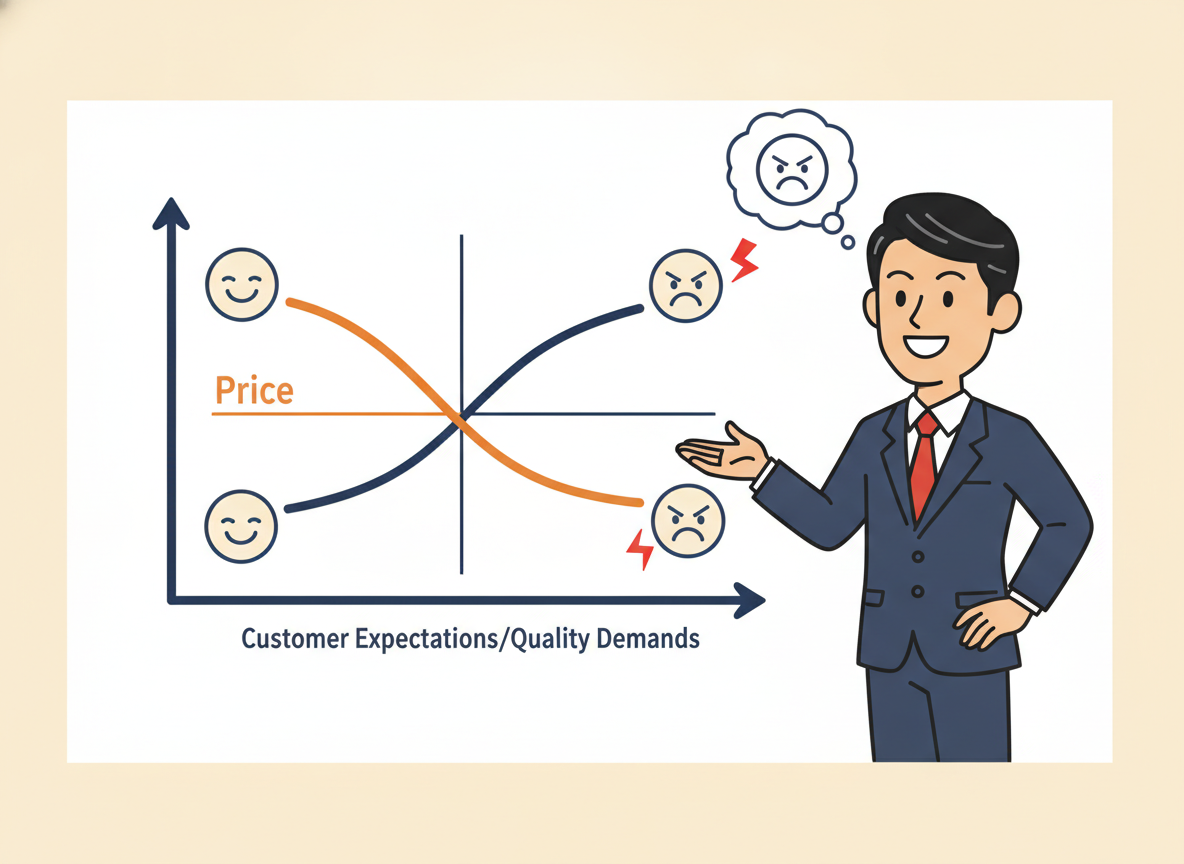 Price

Customer Expectations/Quality Demands